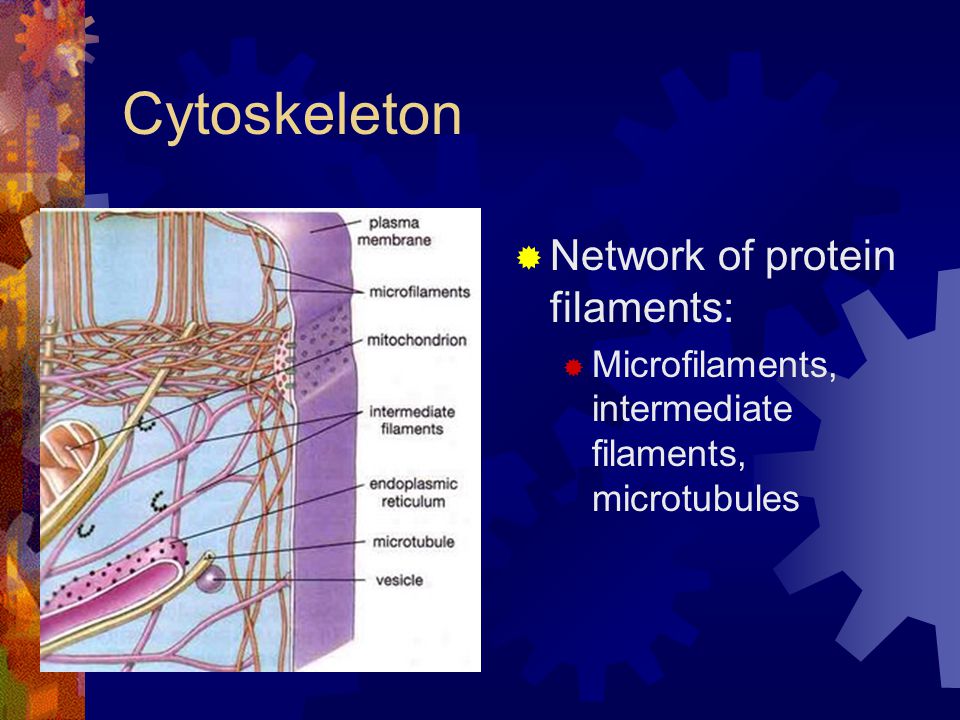 Cytoskeleton

plasma membrane
microfilaments
mitochondrion
intermediate filaments
endoplasmic reticulum
microtubule
vesicle

Network of protein filaments:

Microfilaments, intermediate filaments, microtubules